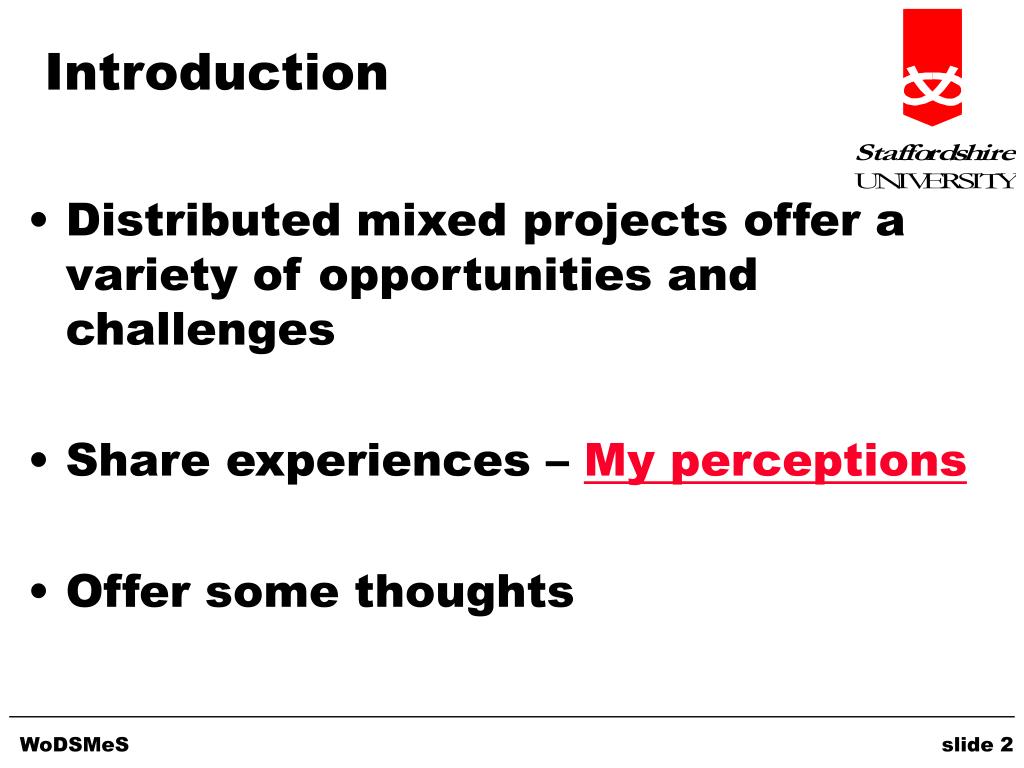 Introduction

Staffordshire UNIVERSITY

• Distributed mixed projects offer a variety of opportunities and challenges

• Share experiences – My perceptions

• Offer some thoughts

WoDSMeS

slide 2